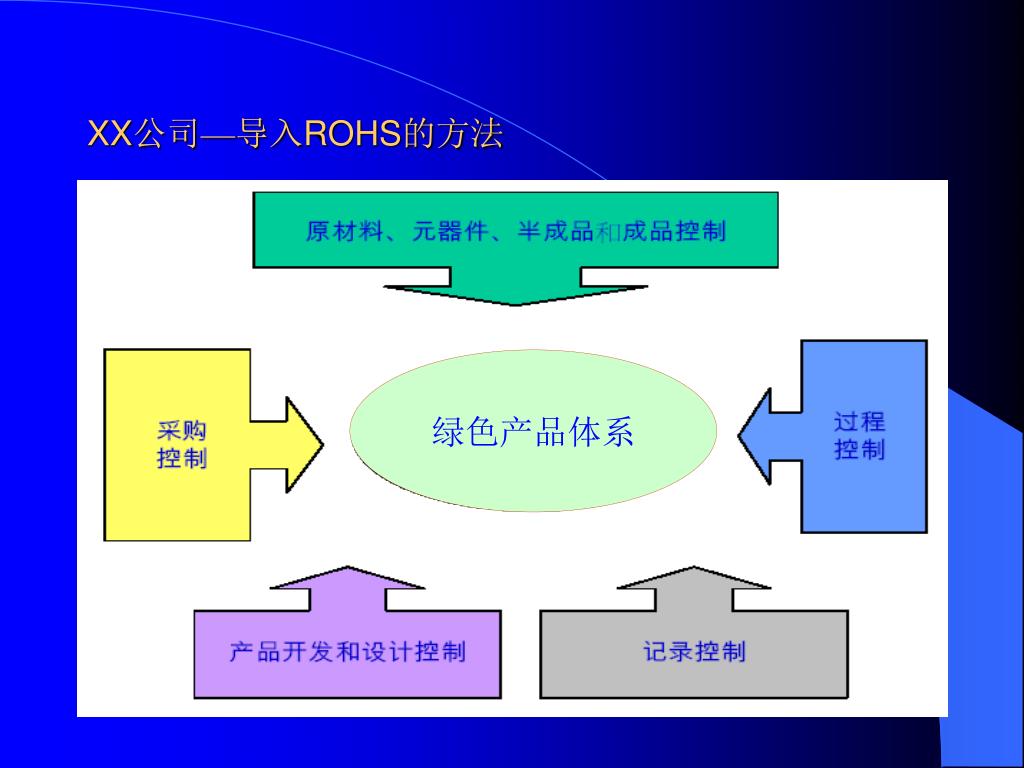 XX公司—导入ROHS的方法

原材料、元器件、半成品和成品控制

采购控制

绿色产品体系

过程控制

产品开发和设计控制

记录控制